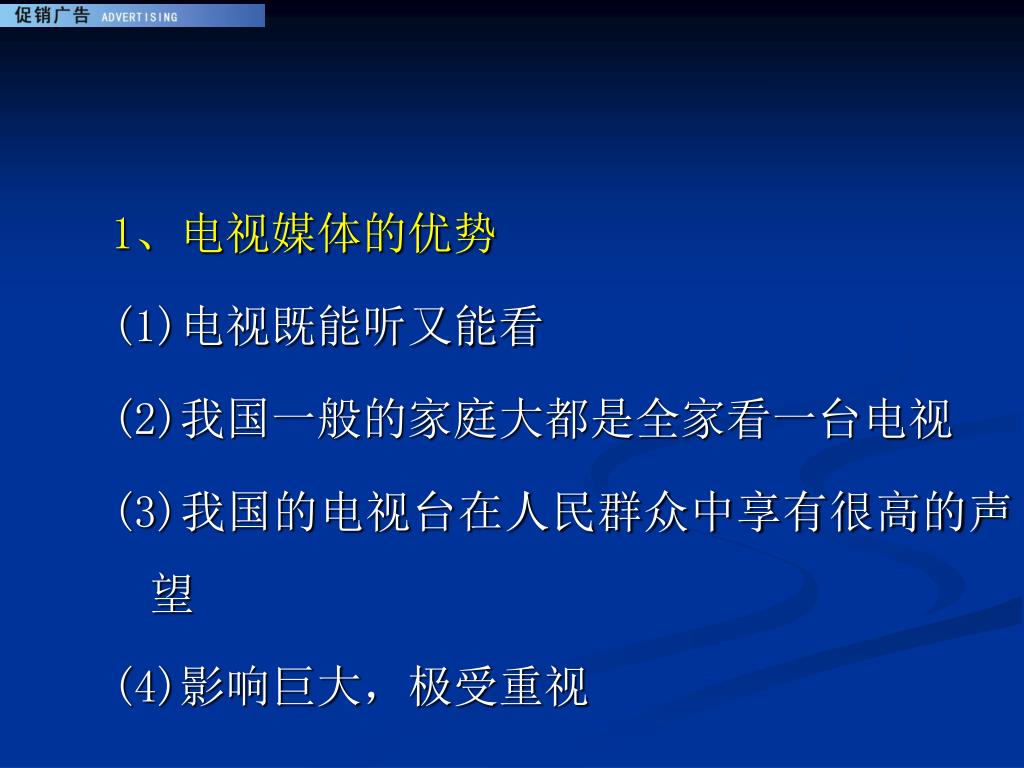 促销广告 ADVERTISING

1、电视媒体的优势

(1)电视既能听又能看

(2)我国一般的家庭大都是全家看一台电视

(3)我国的电视台在人民群众中享有很高的声望

(4)影响巨大，极受重视